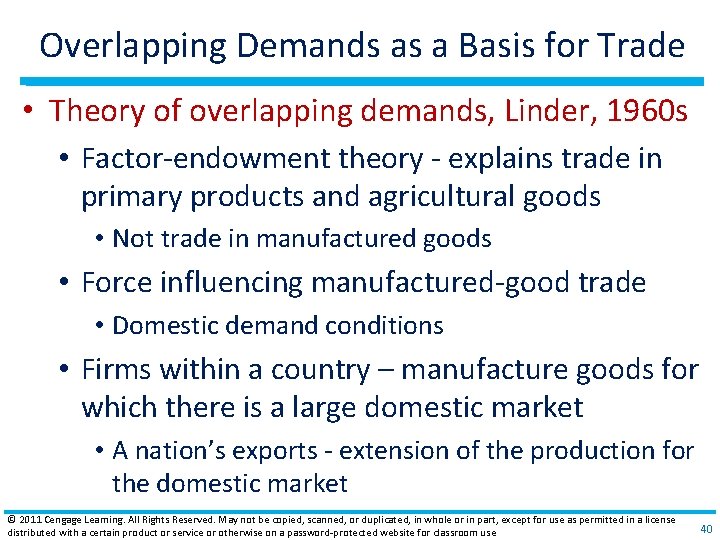 Overlapping Demands as a Basis for Trade

• Theory of overlapping demands, Linder, 1960s

• Factor-endowment theory - explains trade in primary products and agricultural goods

• Not trade in manufactured goods

• Force influencing manufactured-good trade

• Domestic demand conditions

• Firms within a country – manufacture goods for which there is a large domestic market

• A nation's exports - extension of the production for the domestic market

© 2011 Cengage Learning. All Rights Reserved. May not be copied, scanned, or duplicated, in whole or in part, except for use as permitted in a license distributed with a certain product or service or otherwise on a password-protected website for classroom use

40